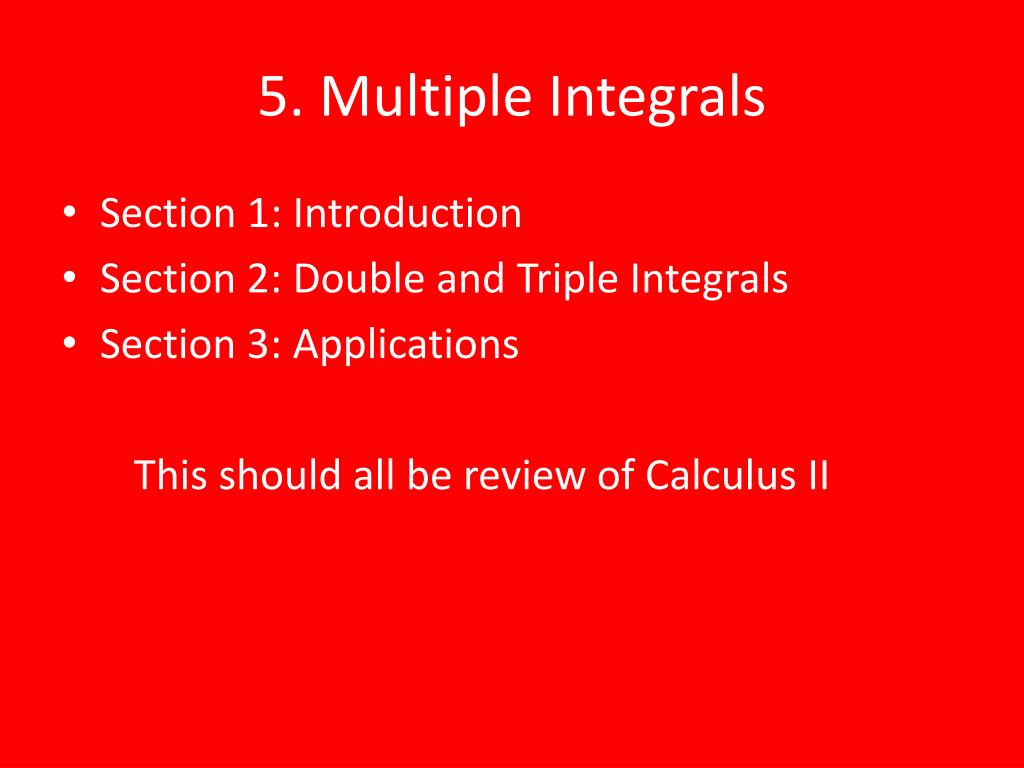 5. Multiple Integrals

• Section 1: Introduction
• Section 2: Double and Triple Integrals
• Section 3: Applications

This should all be review of Calculus II